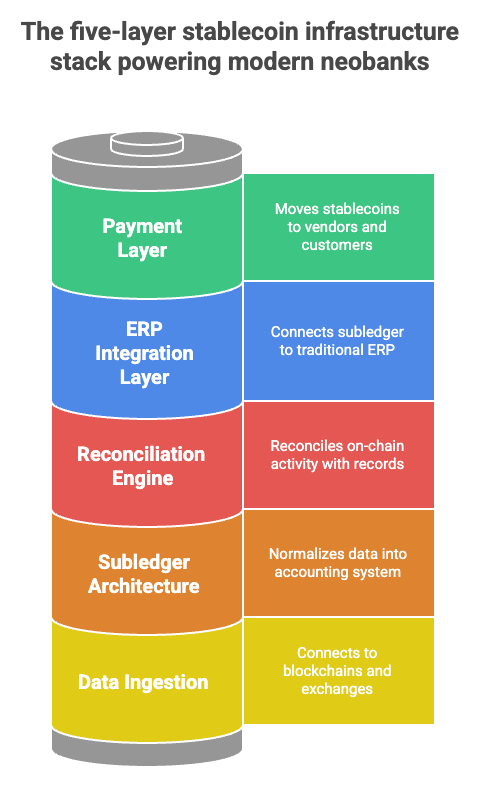 The five-layer stablecoin infrastructure stack powering modern neobanks

Payment Layer

Moves stablecoins to vendors and customers

ERP Integration Layer

Connects subledger to traditional ERP

Reconciliation Engine

Reconciles on-chain activity with records

Subledger Architecture

Normalizes data into accounting system

Data Ingestion

Connects to blockchains and exchanges